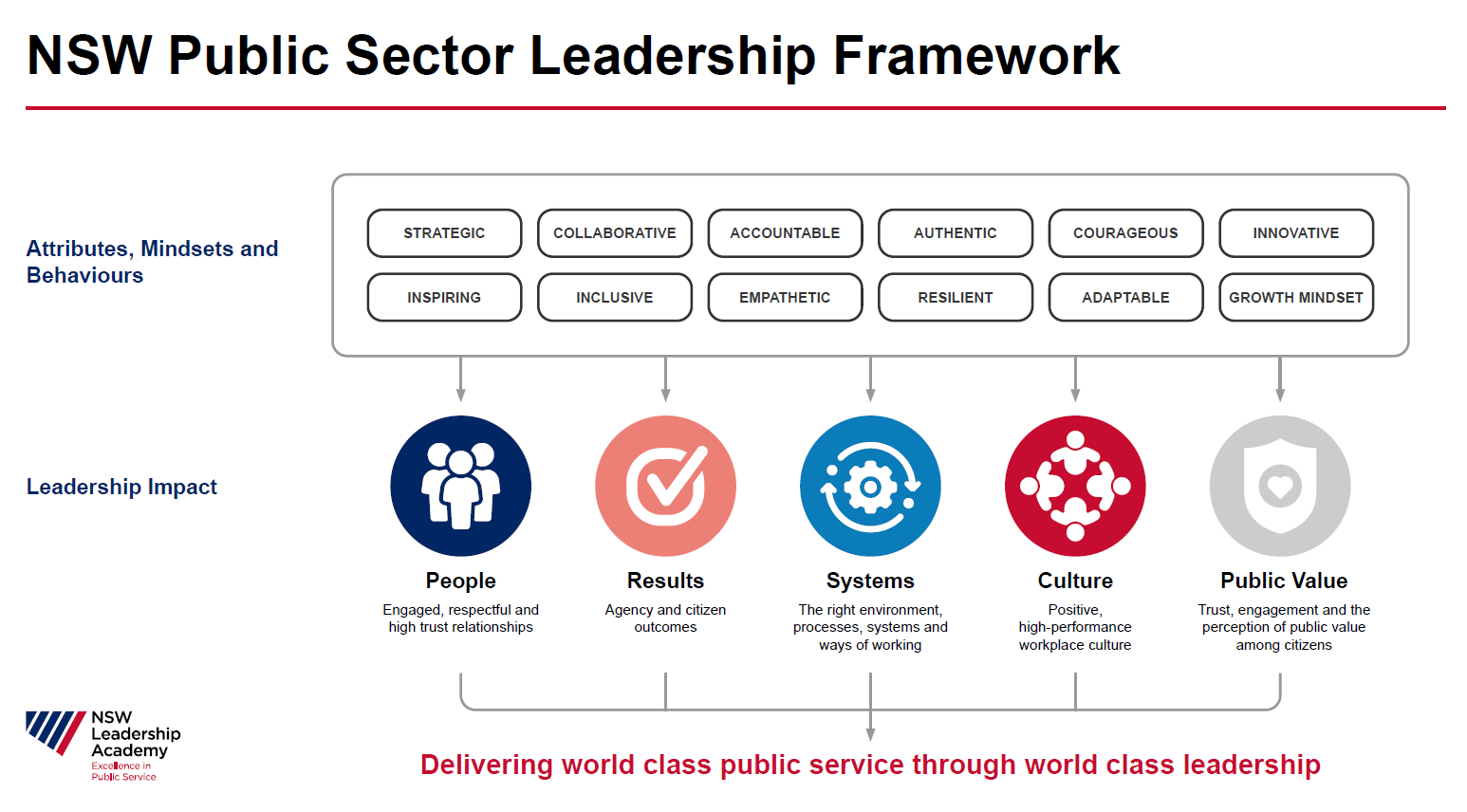 NSW Public Sector Leadership Framework

Attributes, Mindsets and Behaviours

STRATEGIC
COLLABORATIVE
ACCOUNTABLE
AUTHENTIC
COURAGEOUS
INNOVATIVE
INSPIRING
INCLUSIVE
EMPATHETIC
RESILIENT
ADAPTABLE
GROWTH MINDSET

Leadership Impact

People
Engaged, respectful and high trust relationships

Results
Agency and citizen outcomes

Systems
The right environment, processes, systems and ways of working

Culture
Positive, high-performance workplace culture

Public Value
Trust, engagement and the perception of public value among citizens

NSW Leadership Academy
Excellence in Public Service

Delivering world class public service through world class leadership